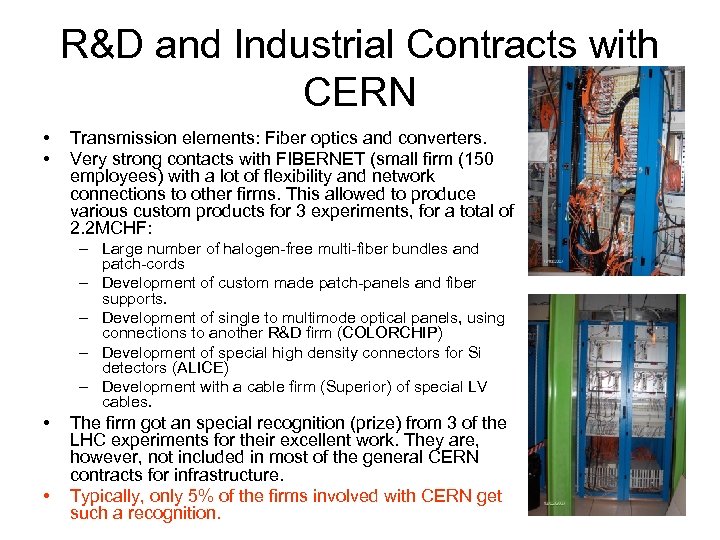 R&D and Industrial Contracts with CERN

• Transmission elements: Fiber optics and converters.
• Very strong contacts with FIBERNET (small firm (150 employees) with a lot of flexibility and network connections to other firms. This allowed to produce various custom products for 3 experiments, for a total of 2.2MCHF:
– Large number of halogen-free multi-fiber bundles and patch-cords
– Development of custom made patch-panels and fiber supports.
– Development of single to multimode optical panels, using connections to another R&D firm (COLORCHIP)
– Development of special high density connectors for Si detectors (ALICE)
– Development with a cable firm (Superior) of special LV cables.
• The firm got an special recognition (prize) from 3 of the LHC experiments for their excellent work. They are, however, not included in most of the general CERN contracts for infrastructure.
• Typically, only 5% of the firms involved with CERN get such a recognition.